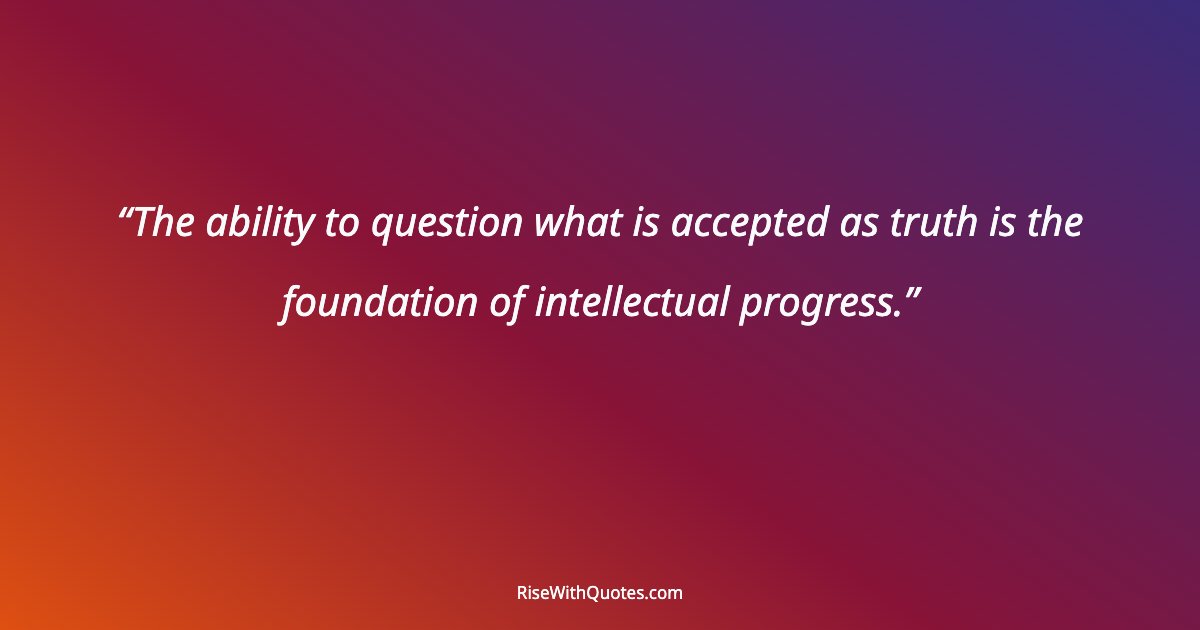 “The ability to question what is accepted as truth is the foundation of intellectual progress.”

RiseWithQuotes.com